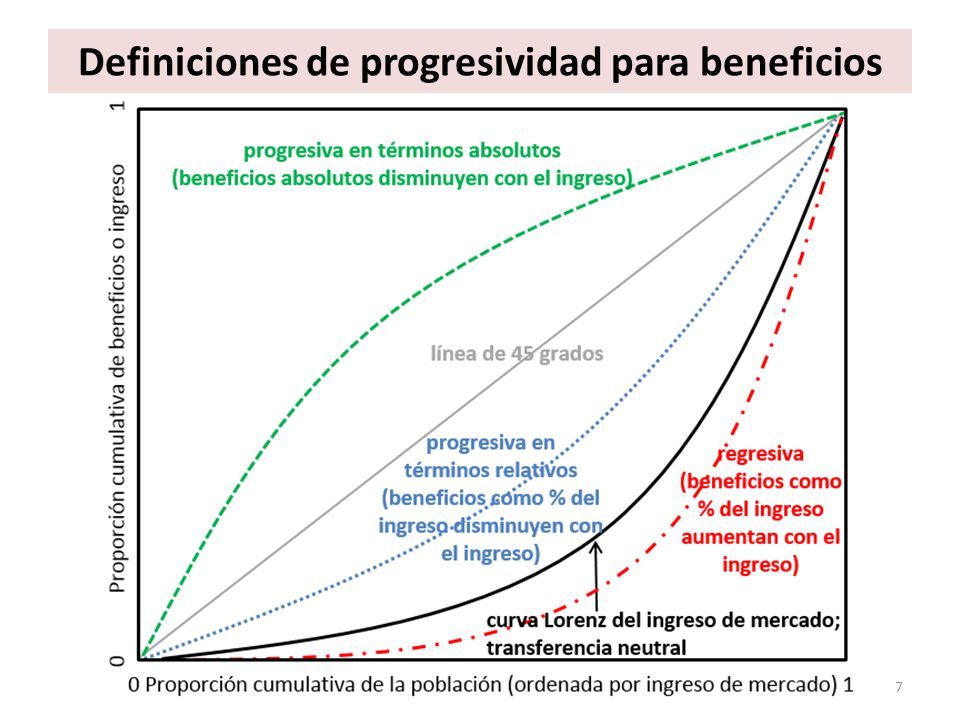 Definiciones de progresividad para beneficios

1

Proporción cumulativa de beneficios o ingreso

0

progresiva en términos absolutos
(beneficios absolutos disminuyen con el ingreso)

línea de 45 grados

progresiva en términos relativos (beneficios como % del ingreso disminuyen con el ingreso)

regresiva (beneficios como % del ingreso aumentan con el ingreso)

curva Lorenz del ingreso de mercado; transferencia neutral

0 Proporción cumulativa de la población (ordenada por ingreso de mercado) 1

7